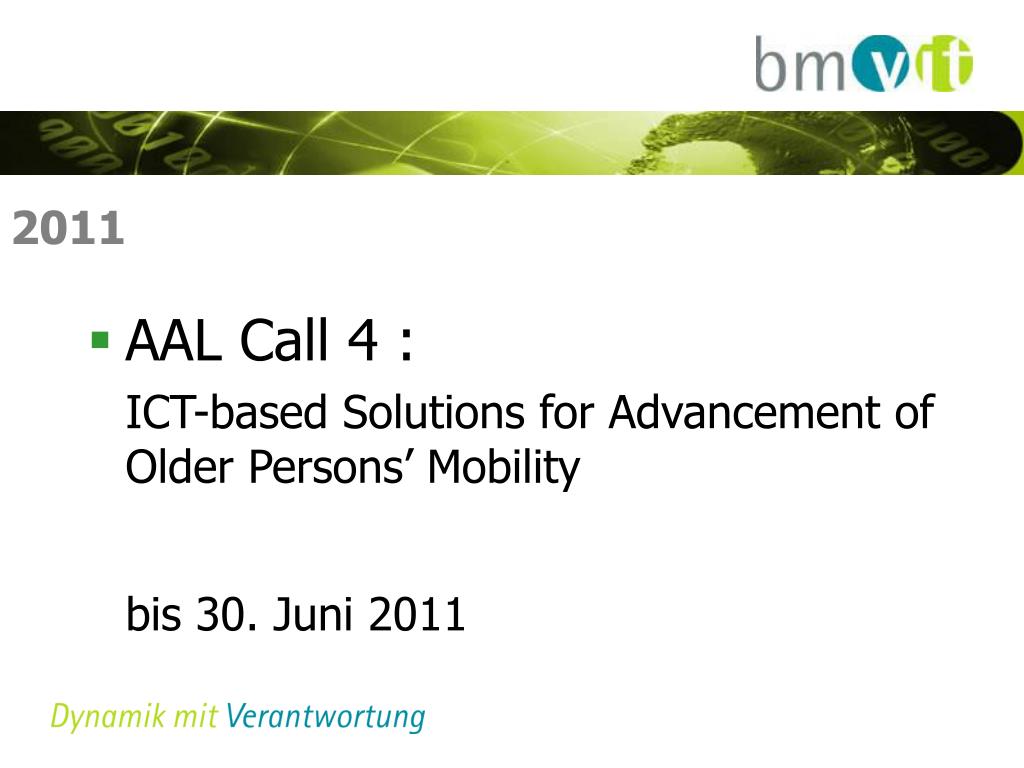 bmvit

2011

▪ AAL Call 4 :

ICT-based Solutions for Advancement of Older Persons’ Mobility

bis 30. Juni 2011

Dynamik mit Verantwortung